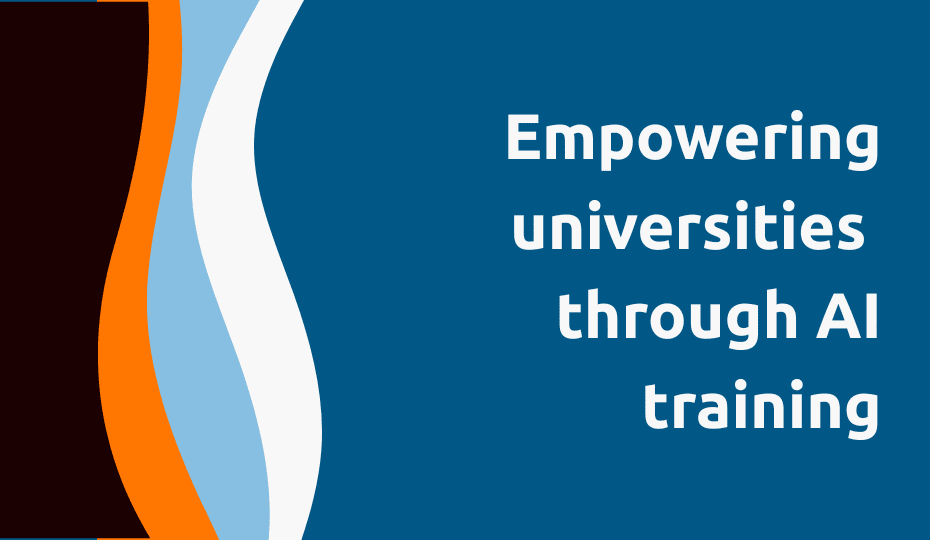 Empowering universities through AI training